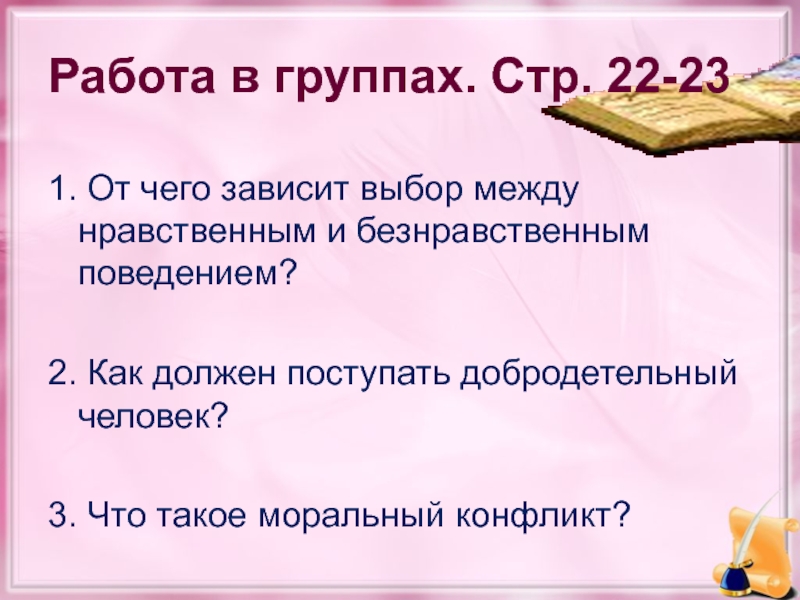 Работа в группах. Стр. 22-23

1. От чего зависит выбор между нравственным и безнравственным поведением?

2. Как должен поступать добродетельный человек?

3. Что такое моральный конфликт?